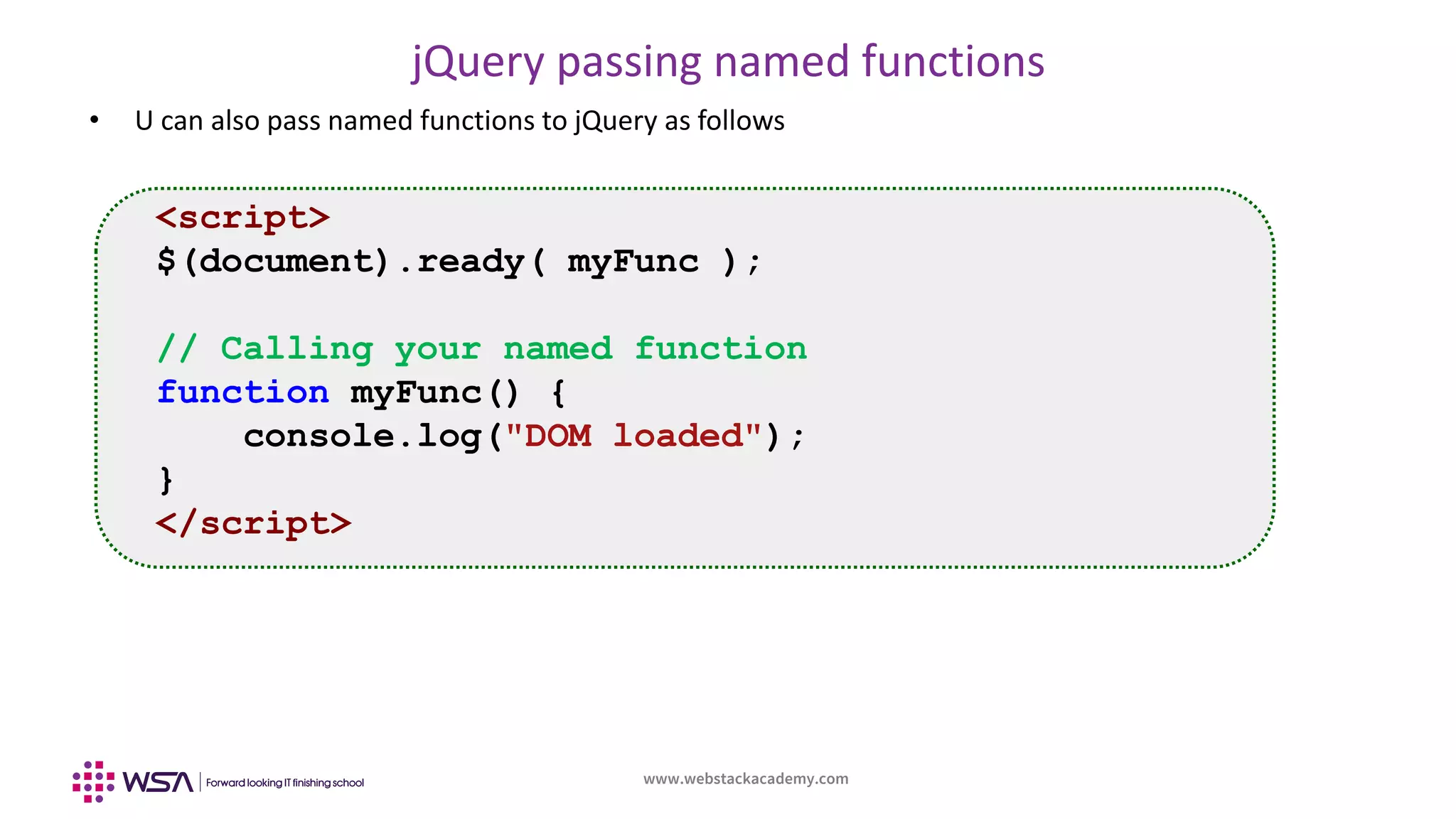 jQuery passing named functions

• U can also pass named functions to jQuery as follows

<script>
$(document).ready( myFunc );

// Calling your named function
function myFunc() {
    console.log("DOM loaded");
}
</script>

WSA | Forward looking IT finishing school

www.webstackacademy.com